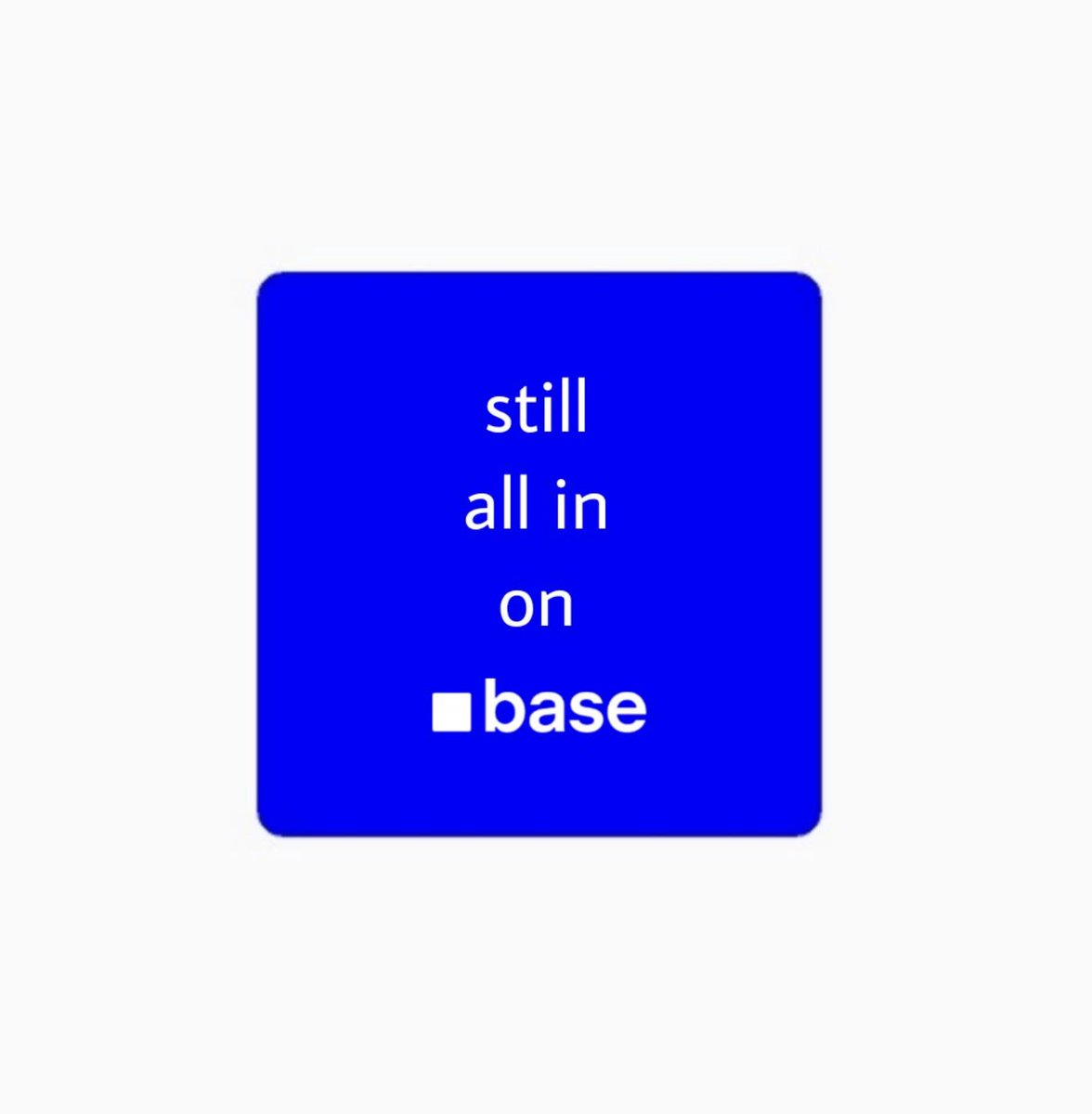 still
all in
on
base